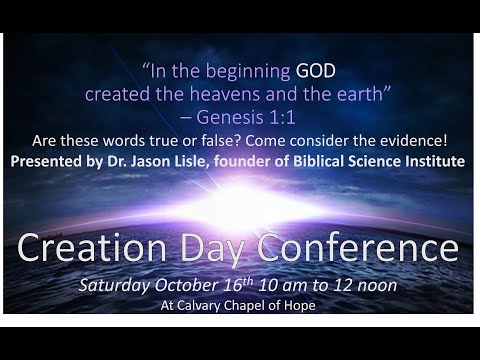 "In the beginning GOD created the heavens and the earth" – Genesis 1:1

Are these words true or false? Come consider the evidence!

Presented by Dr. Jason Lisle, founder of Biblical Science Institute

Creation Day Conference

Saturday October 16$^{th}$ 10 am to 12 noon

At Calvary Chapel of Hope